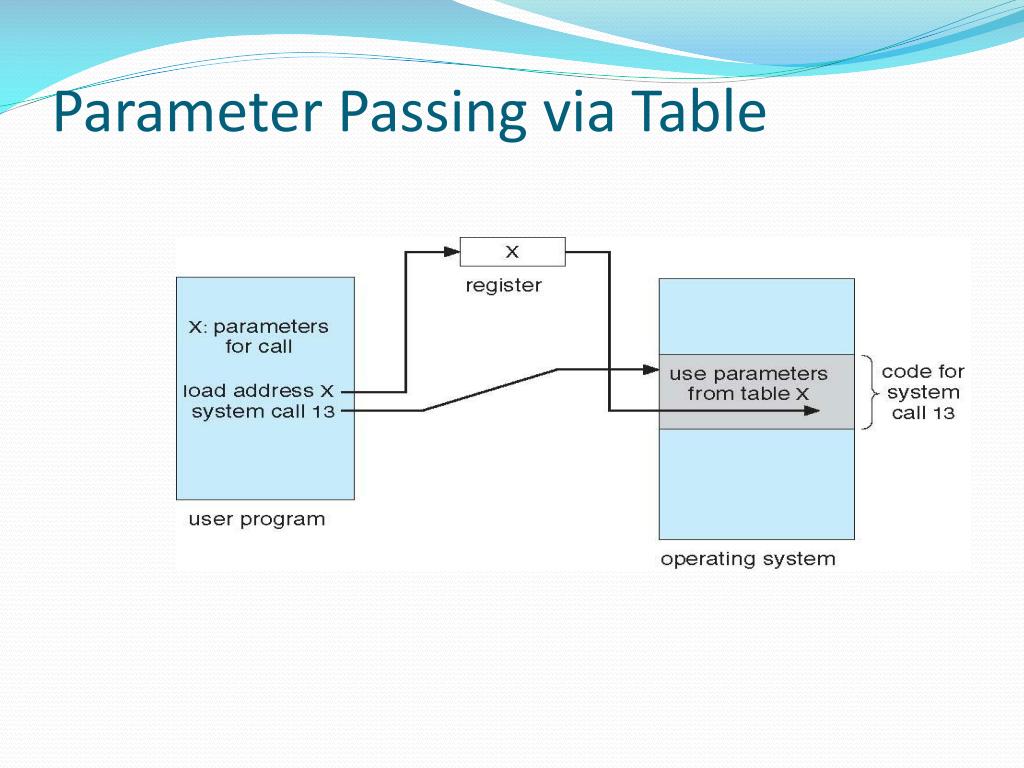 Parameter Passing via Table

X

register

X: parameters for call

load address X

system call 13

user program

use parameters from table X

code for system call 13

operating system